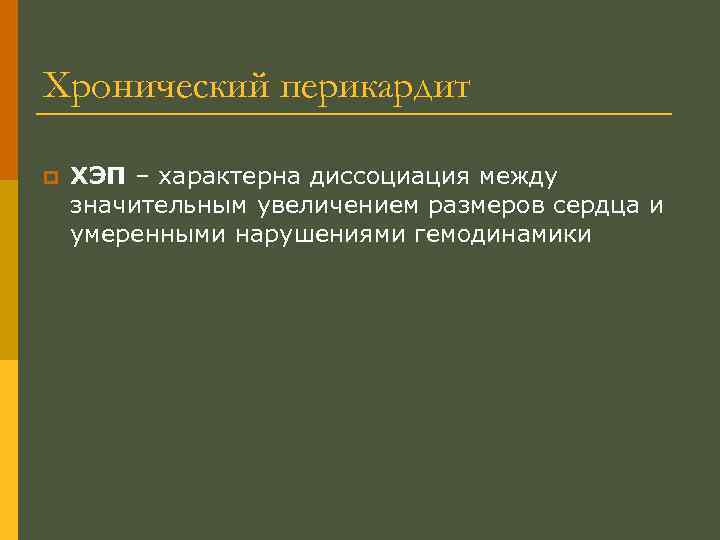 Хронический перикардит

ХЭП – характерна диссоциация между значительным увеличением размеров сердца и умеренными нарушениями гемодинамики